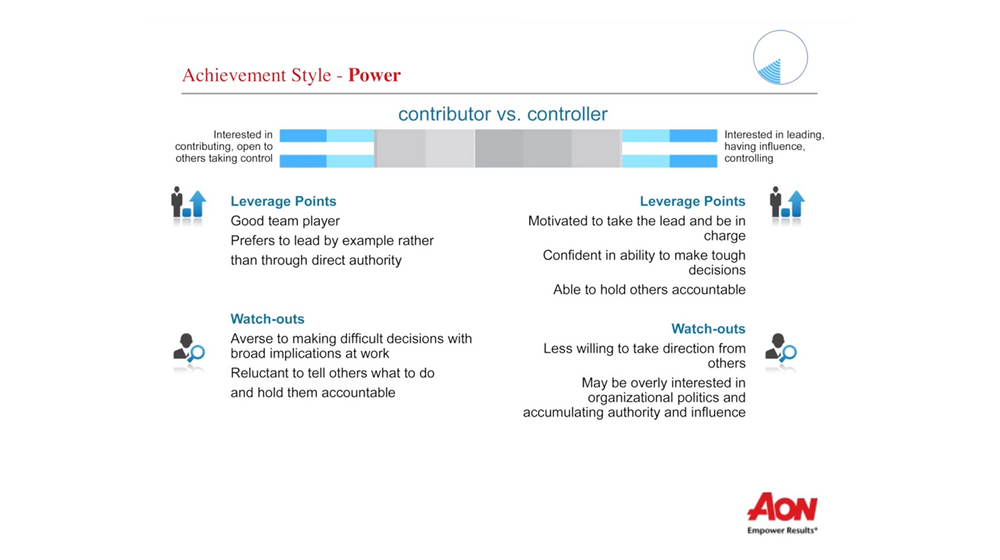 Achievement Style - Power

contributor vs. controller

Interested in contributing, open to others taking control

Interested in leading, having influence, controlling

Leverage Points
Good team player
Prefers to lead by example rather than through direct authority

Watch-outs
Averse to making difficult decisions with broad implications at work
Reluctant to tell others what to do and hold them accountable

Leverage Points
Motivated to take the lead and be in charge
Confident in ability to make tough decisions
Able to hold others accountable

Watch-outs
Less willing to take direction from others
May be overly interested in organizational politics and accumulating authority and influence

AON
Empower Results®